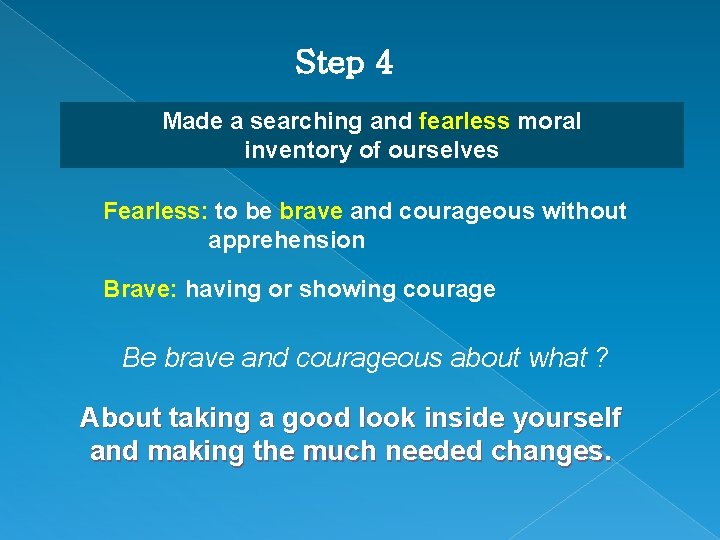 Step 4

Made a searching and fearless moral inventory of ourselves

Fearless: to be brave and courageous without apprehension

Brave: having or showing courage

Be brave and courageous about what ?

About taking a good look inside yourself and making the much needed changes.